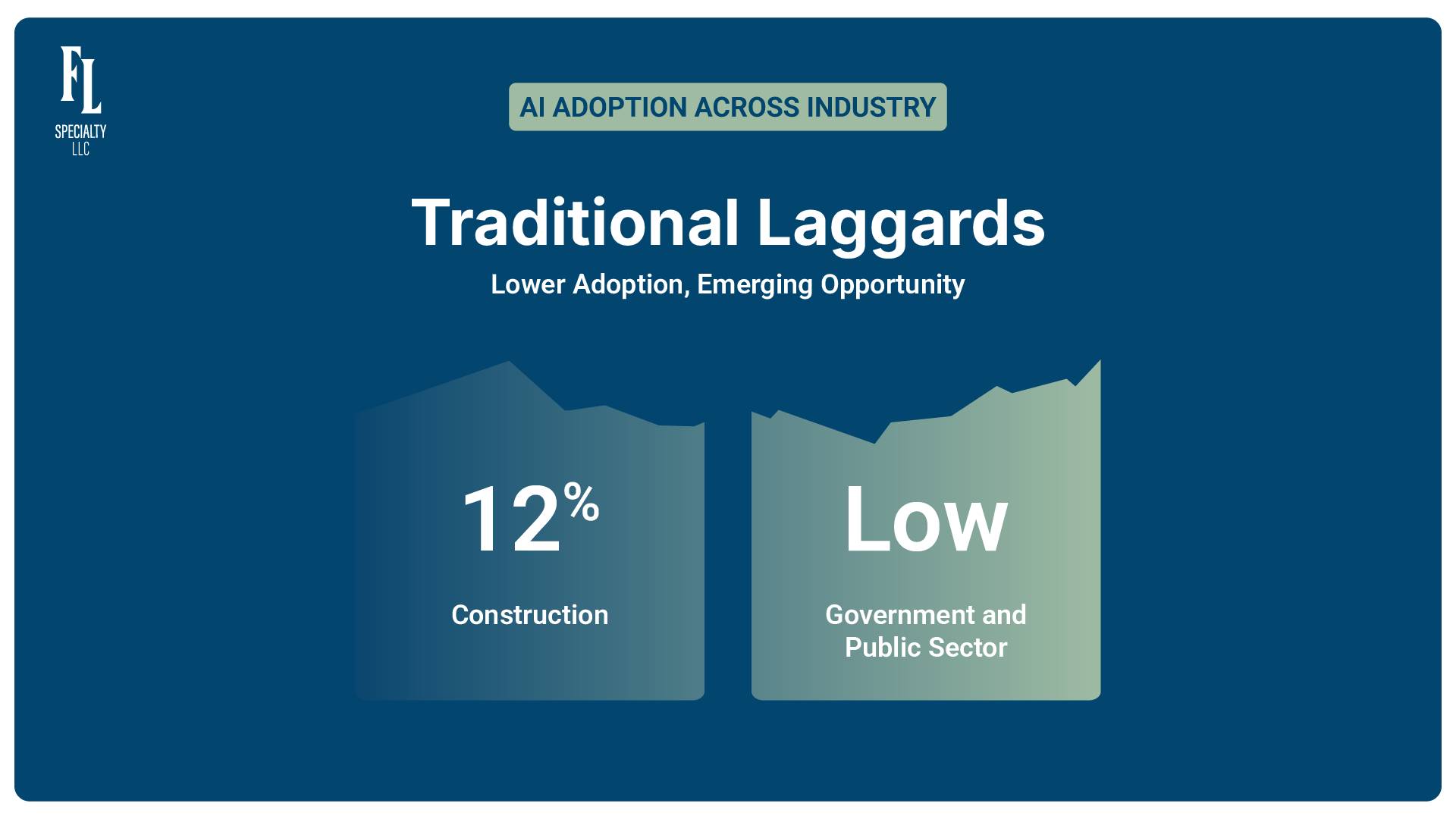 FL
SPECIALTY
LLC

AI ADOPTION ACROSS INDUSTRY

Traditional Laggards

Lower Adoption, Emerging Opportunity

12%

Construction

Low

Government and Public Sector